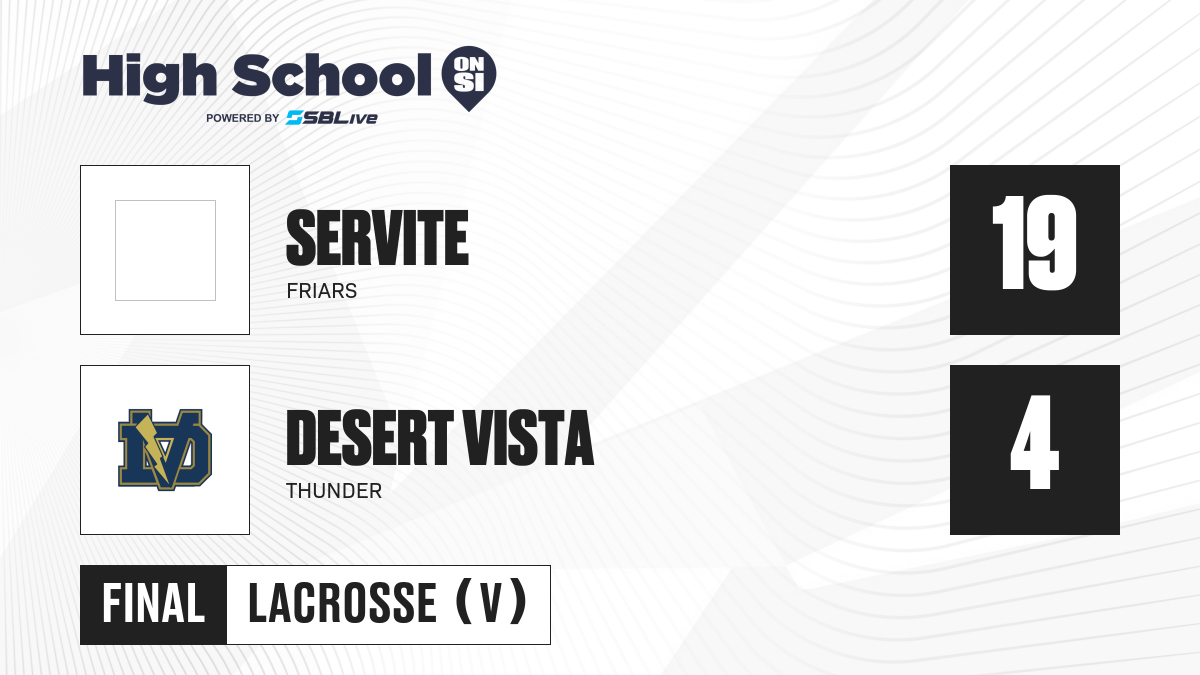 High School ON SI
POWERED BY SBLive

SERVITE
FRIARS

19

DV

DESERT VISTA
THUNDER

4

FINAL
LACROSSE (V)